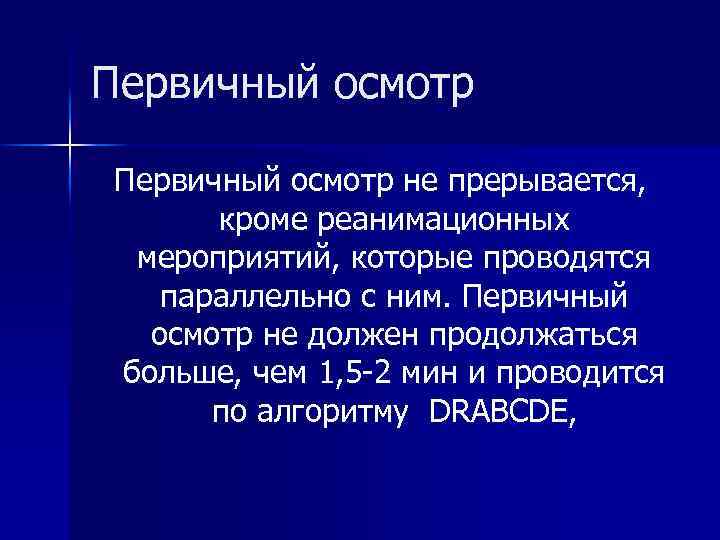 Первичный осмотр

Первичный осмотр не прерывается, кроме реанимационных мероприятий, которые проводятся параллельно с ним. Первичный осмотр не должен продолжаться больше, чем 1,5-2 мин и проводится по алгоритму DRABCDE,